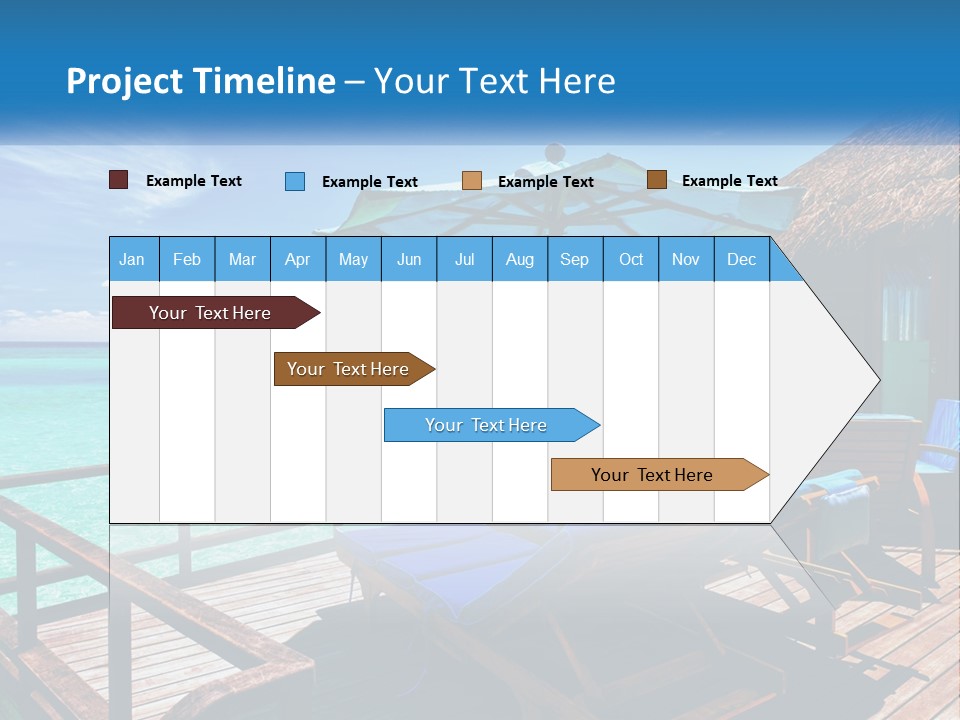 Project Timeline – Your Text Here

Example Text
Example Text
Example Text
Example Text

| Jan | Feb | Mar | Apr | May | Jun | Jul | Aug | Sep | Oct | Nov | Dec |
|---|---|---|---|---|---|---|---|---|---|---|---|

Your Text Here
Your Text Here
Your Text Here
Your Text Here